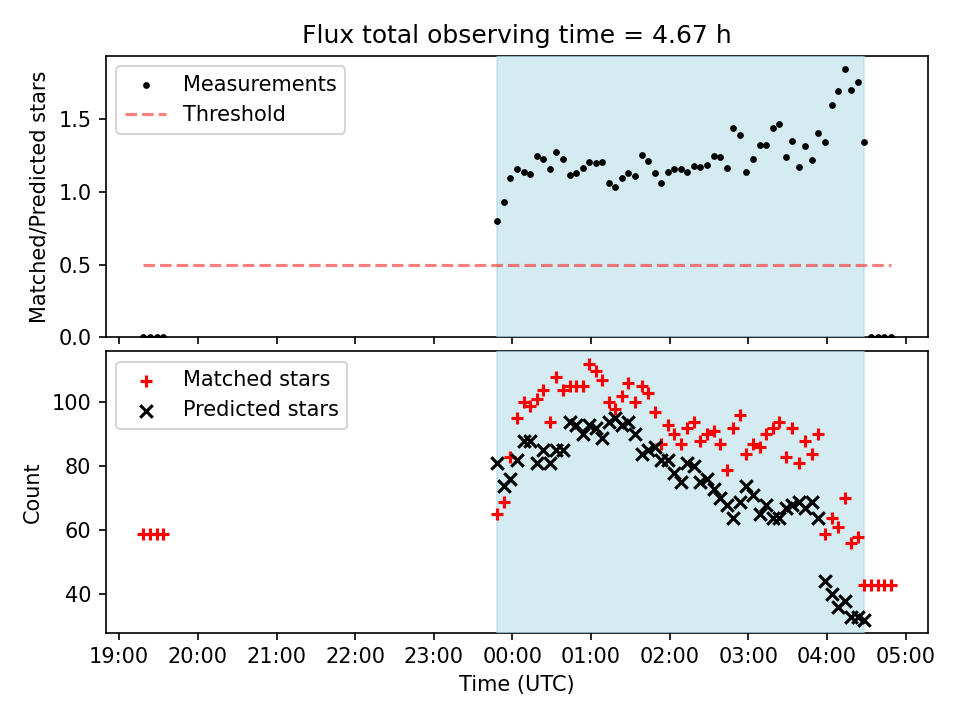 Flux total observing time = 4.67 h

Measurements
Threshold

Matched/Predicted stars

1.5
1.0
0.5
0.0

Matched stars
Predicted stars

Count

100
80
60
40

19:00 20:00 21:00 22:00 23:00 00:00 01:00 02:00 03:00 04:00 05:00

Time (UTC)